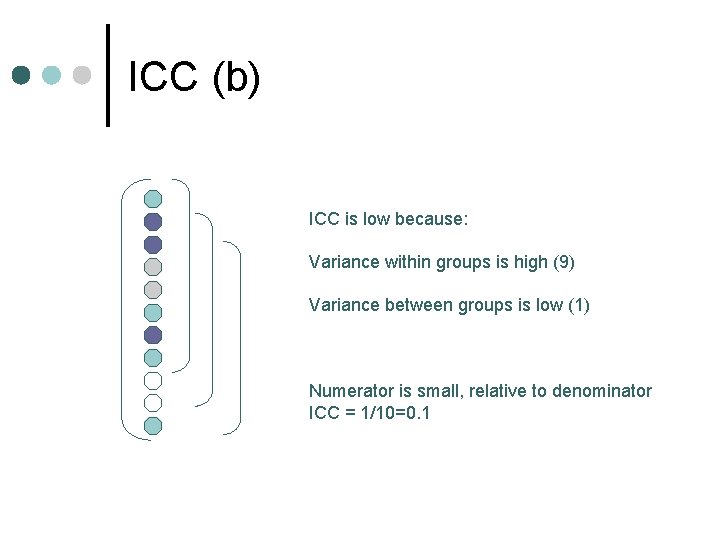 ICC (b)

ICC is low because:

Variance within groups is high (9)

Variance between groups is low (1)

Numerator is small, relative to denominator
ICC = 1/10=0.1